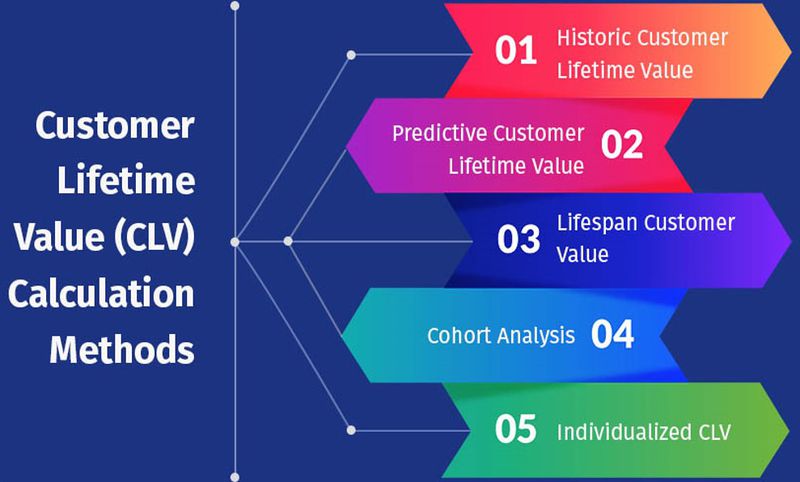 Customer Lifetime Value (CLV) Calculation Methods

01 Historic Customer Lifetime Value

Predictive Customer Lifetime Value 02

03 Lifespan Customer Value

Cohort Analysis 04

05 Individualized CLV